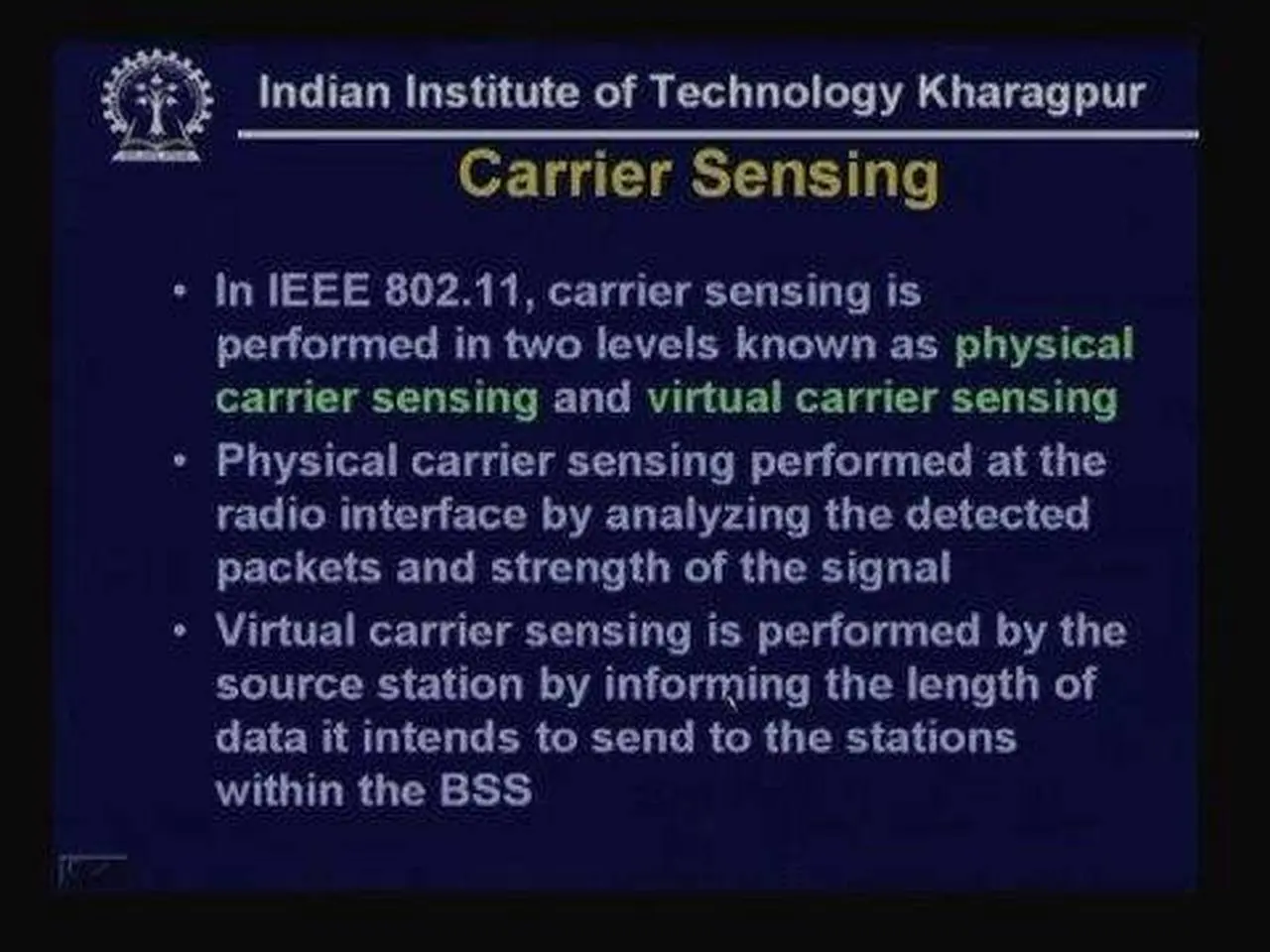 Indian Institute of Technology Kharagpur

Carrier Sensing

• In IEEE 802.11, carrier sensing is performed in two levels known as physical carrier sensing and virtual carrier sensing

• Physical carrier sensing performed at the radio interface by analyzing the detected packets and strength of the signal

• Virtual carrier sensing is performed by the source station by informing the length of data it intends to send to the stations within the BSS